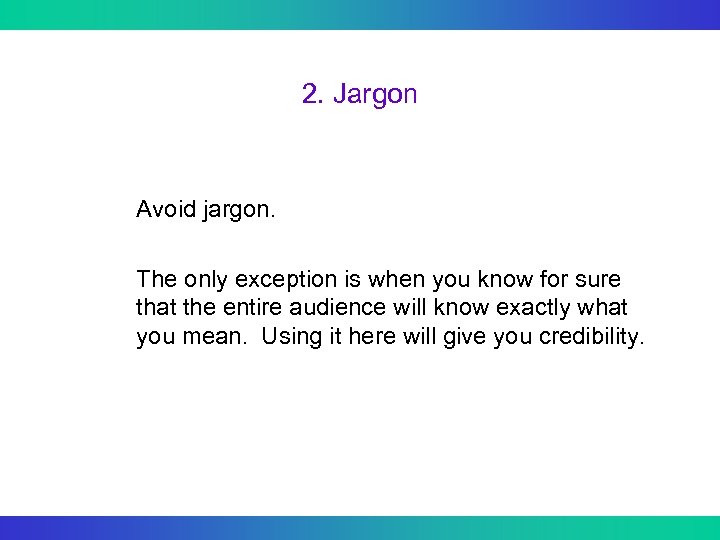 2. Jargon

Avoid jargon.

The only exception is when you know for sure that the entire audience will know exactly what you mean.  Using it here will give you credibility.